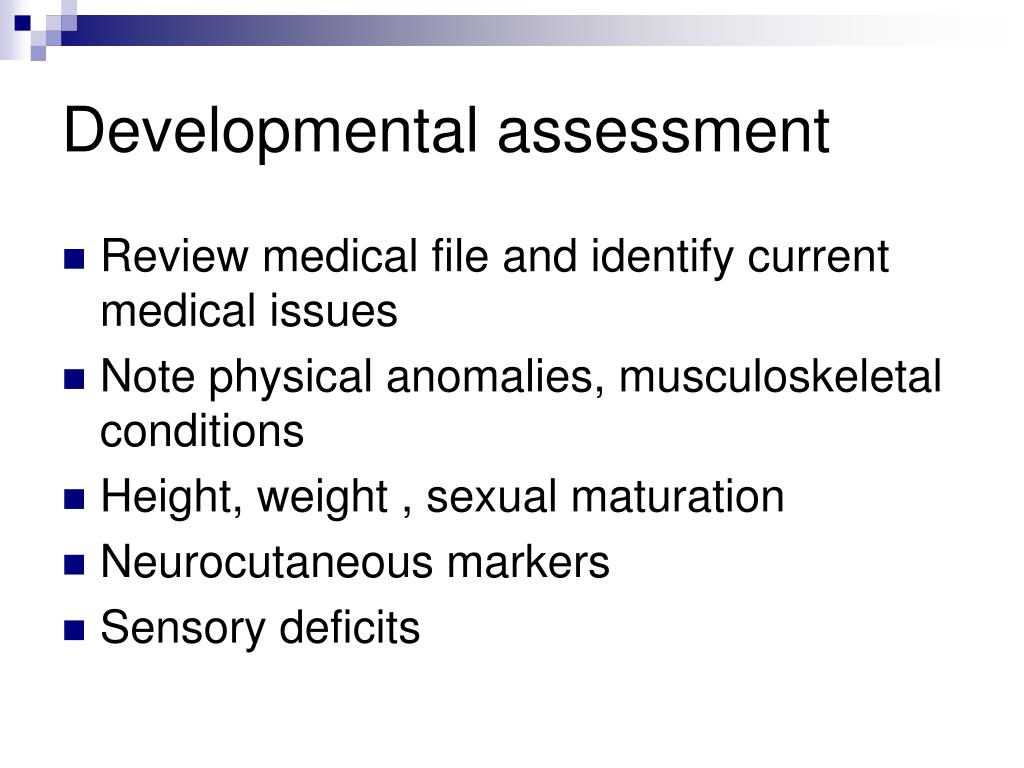 Developmental assessment

- Review medical file and identify current medical issues
- Note physical anomalies, musculoskeletal conditions
- Height, weight , sexual maturation
- Neurocutaneous markers
- Sensory deficits